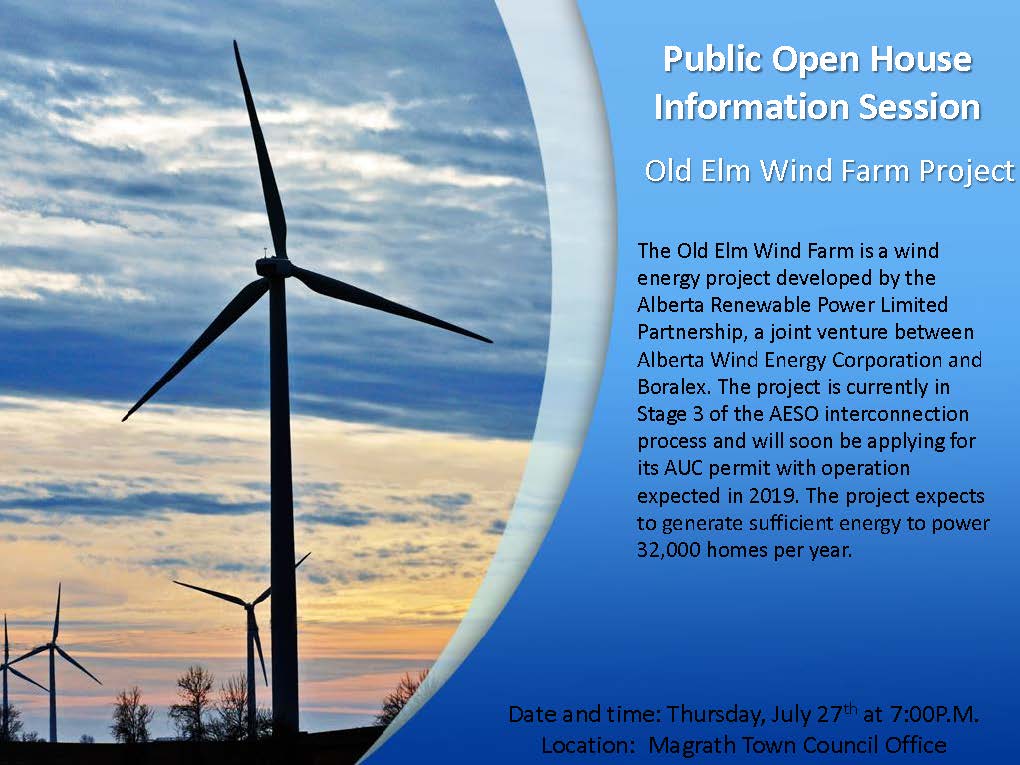 Public Open House Information Session

Old Elm Wind Farm Project

The Old Elm Wind Farm is a wind energy project developed by the Alberta Renewable Power Limited Partnership, a joint venture between Alberta Wind Energy Corporation and Boralex. The project is currently in Stage 3 of the AESO interconnection process and will soon be applying for its AUC permit with operation expected in 2019. The project expects to generate sufficient energy to power 32,000 homes per year.

Date and time: Thursday, July 27$^{th}$ at 7:00P.M.
Location: Magrath Town Council Office